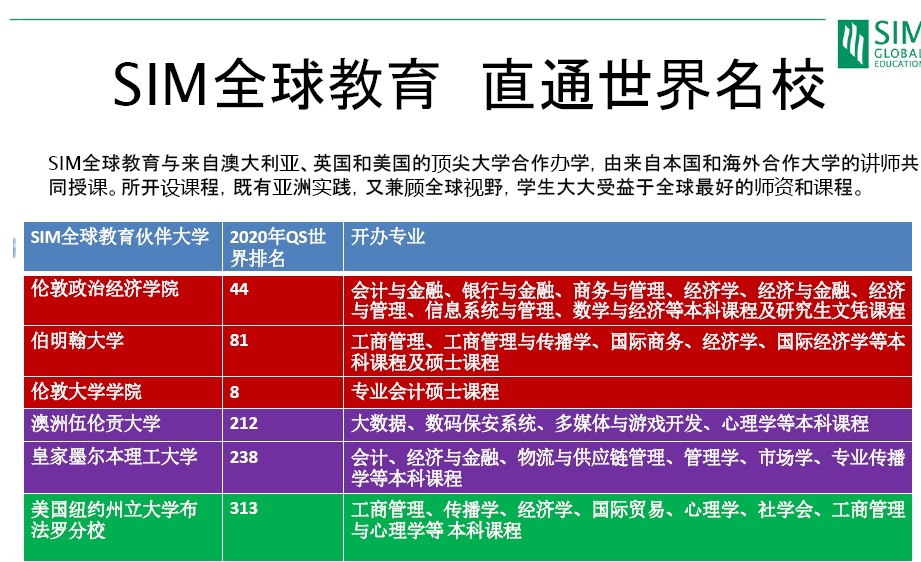 SIM
GLOBAL
EDUCATION

SIM全球教育 直通世界名校

SIM全球教育与来自澳大利亚、英国和美国的顶尖大学合作办学，由来自本国和海外合作大学的讲师共同授课。所开设课程，既有亚洲实践，又兼顾全球视野，学生大大受益于全球最好的师资和课程。

| SIM全球教育伙伴大学 | 2020年QS世界排名 | 开办专业 |
|---|---|---|
| 伦敦政治经济学院 | 44 | 会计与金融、银行与金融、商务与管理、经济学、经济与金融、经济与管理、信息系统与管理、数学与经济等本科课程及研究生文凭课程 |
| 伯明翰大学 | 81 | 工商管理、工商管理与传播学、国际商务、经济学、国际经济学等本科课程及硕士课程 |
| 伦敦大学学院 | 8 | 专业会计硕士课程 |
| 澳洲伍伦贡大学 | 212 | 大数据、数码保安系统、多媒体与游戏开发、心理学等本科课程 |
| 皇家墨尔本理工大学 | 238 | 会计、经济与金融、物流与供应链管理、管理学、市场学、专业传播学等本科课程 |
| 美国纽约州立大学布法罗分校 | 313 | 工商管理、传播学、经济学、国际贸易、心理学、社学会、工商管理与心理学等 本科课程 |